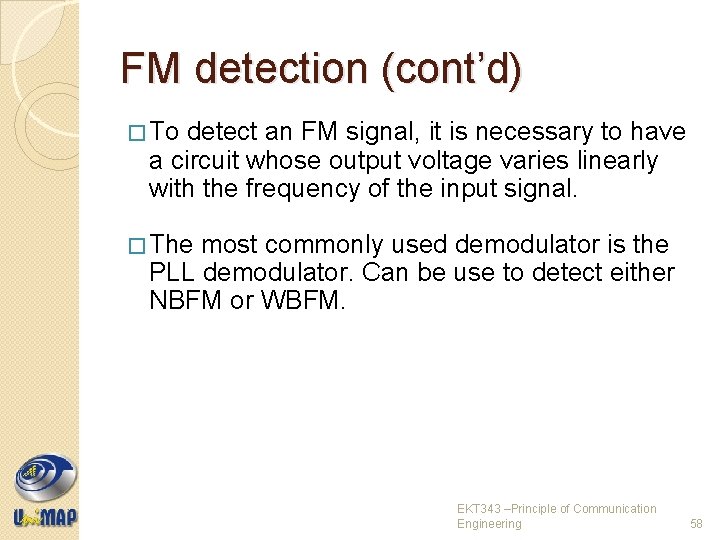 FM detection (cont'd)

□ To detect an FM signal, it is necessary to have a circuit whose output voltage varies linearly with the frequency of the input signal.

□ The most commonly used demodulator is the PLL demodulator. Can be use to detect either NBFM or WBFM.

UniMAP

EKT343 –Principle of Communication Engineering

58